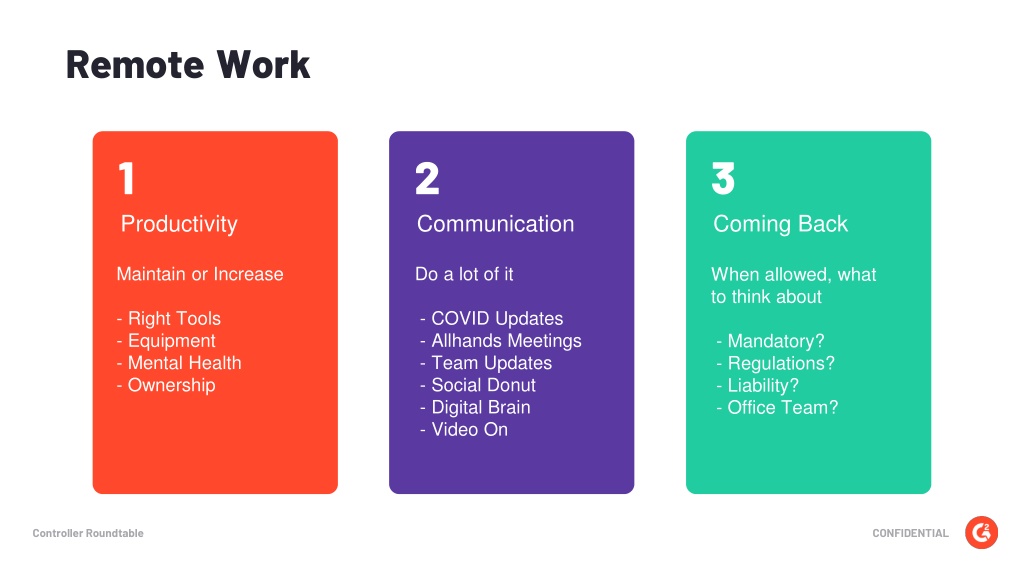 Remote Work

1

Productivity

Maintain or Increase

- Right Tools
- Equipment
- Mental Health
- Ownership

2

Communication

Do a lot of it

- COVID Updates
- Allhands Meetings
- Team Updates
- Social Donut
- Digital Brain
- Video On

3

Coming Back

When allowed, what to think about

- Mandatory?
- Regulations?
- Liability?
- Office Team?

Controller Roundtable

CONFIDENTIAL

G2